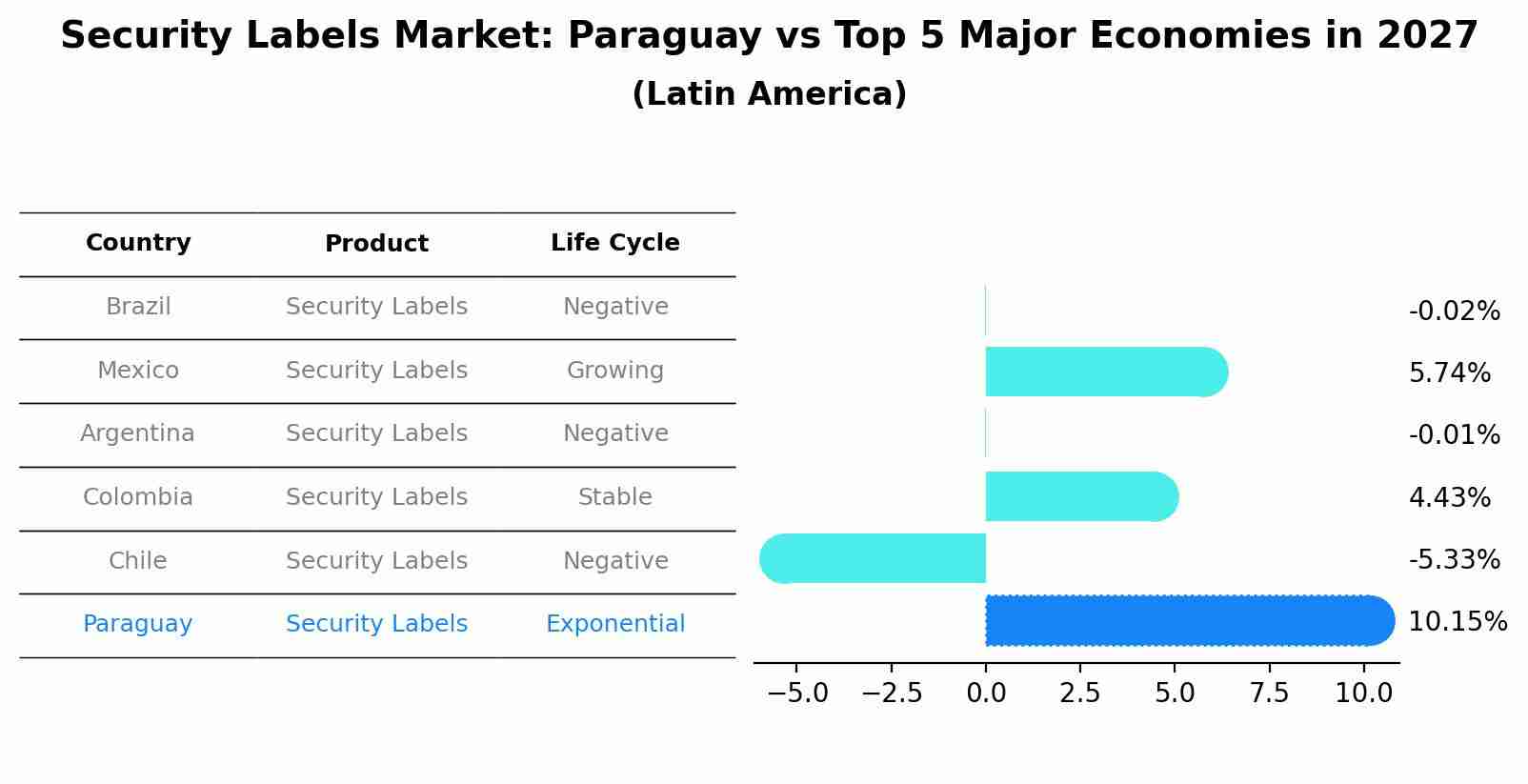 Security Labels Market: Paraguay vs Top 5 Major Economies in 2027
(Latin America)

| Country | Product | Life Cycle |
|---|---|---|
| Brazil | Security Labels | Negative |
| Mexico | Security Labels | Growing |
| Argentina | Security Labels | Negative |
| Colombia | Security Labels | Stable |
| Chile | Security Labels | Negative |
| Paraguay | Security Labels | Exponential |

-0.02%
5.74%
-0.01%
4.43%
-5.33%
10.15%

−5.0 −2.5 0.0 2.5 5.0 7.5 10.0